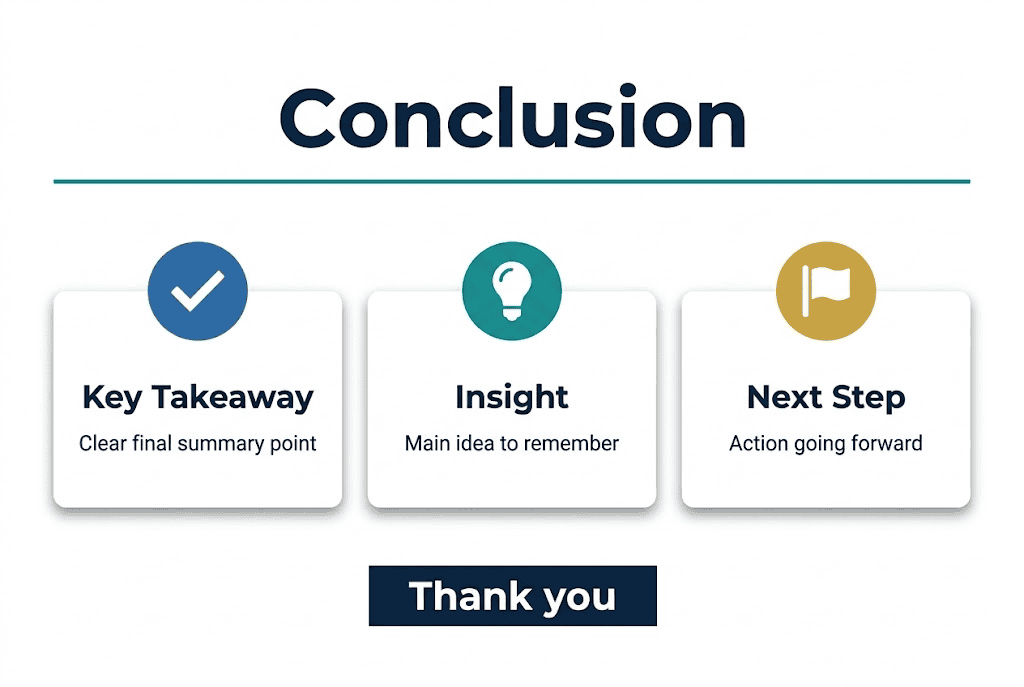 Conclusion

Key Takeaway
Clear final summary point

Insight
Main idea to remember

Next Step
Action going forward

Thank you